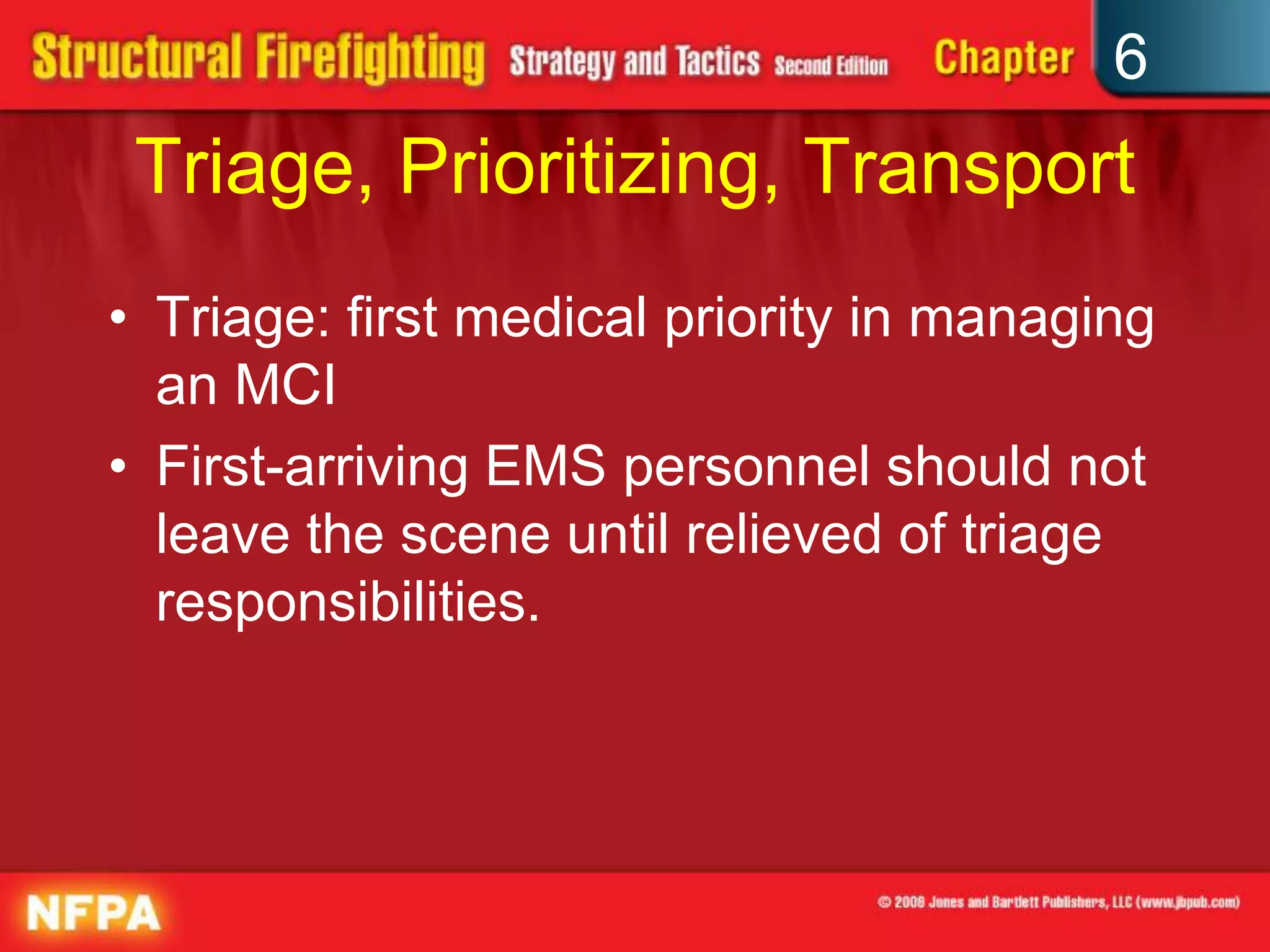 Structural Firefighting Strategy and Tactics Second Edition Chapter 6

Triage, Prioritizing, Transport

• Triage: first medical priority in managing an MCI
• First-arriving EMS personnel should not leave the scene until relieved of triage responsibilities.

NFPA

© 2009 Jones and Bartlett Publishers, LLC (www.jbpub.com)